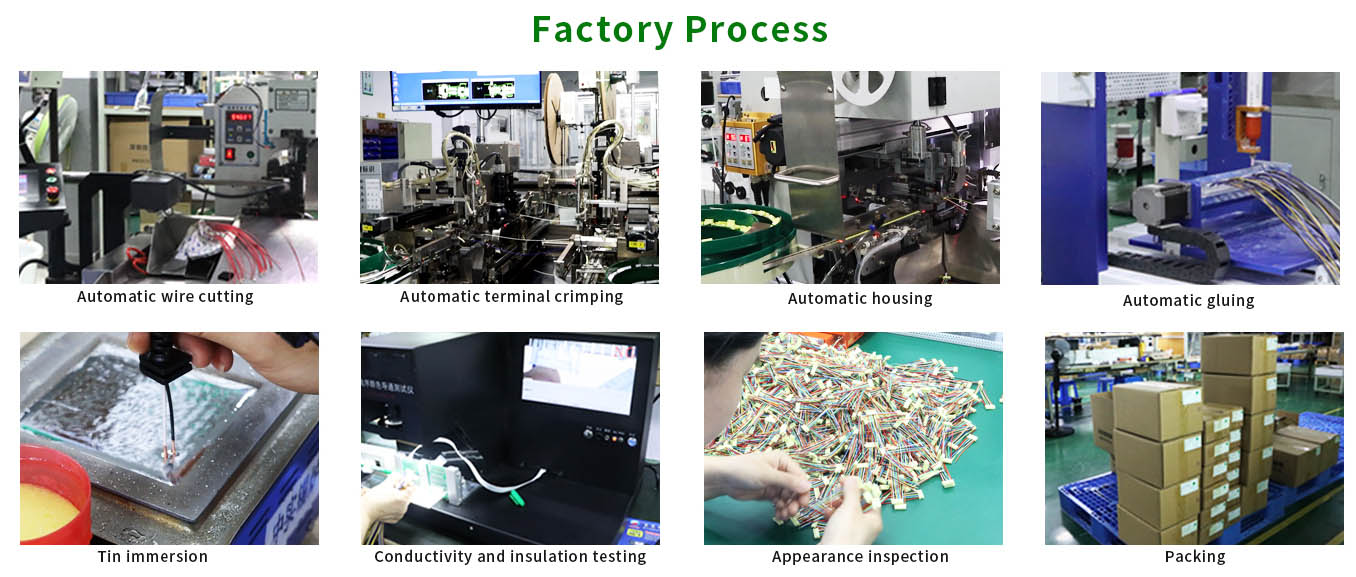 Factory Process

Automatic wire cutting

Automatic terminal crimping

Automatic housing

Automatic gluing

Tin immersion

Conductivity and insulation testing

Appearance inspection

Packing